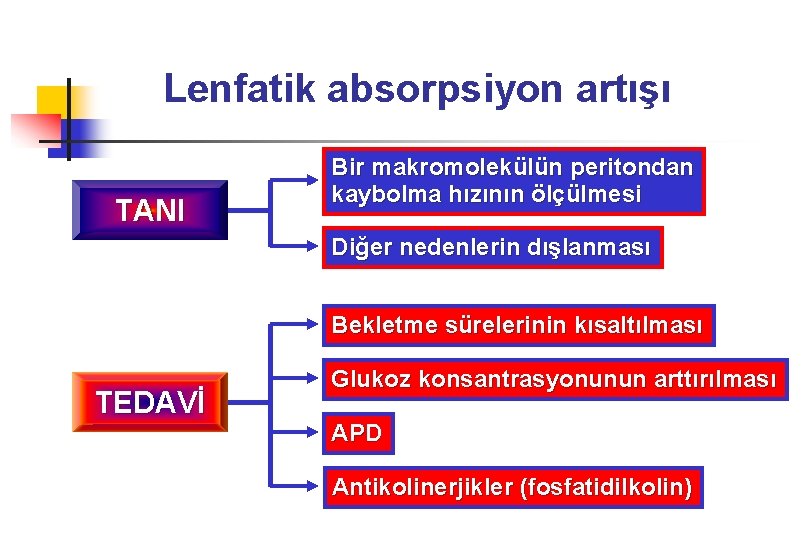 Lenfatik absorpsiyon artışı

TANI

Bir makromolekülün peritondan kaybolma hızının ölçülmesi

Diğer nedenlerin dışlanması

TEDAVİ

Bekletme sürelerinin kısaltılması

Glukoz konsantrasyonunun arttırılması

APD

Antikolinerjikler (fosfatidilkolin)